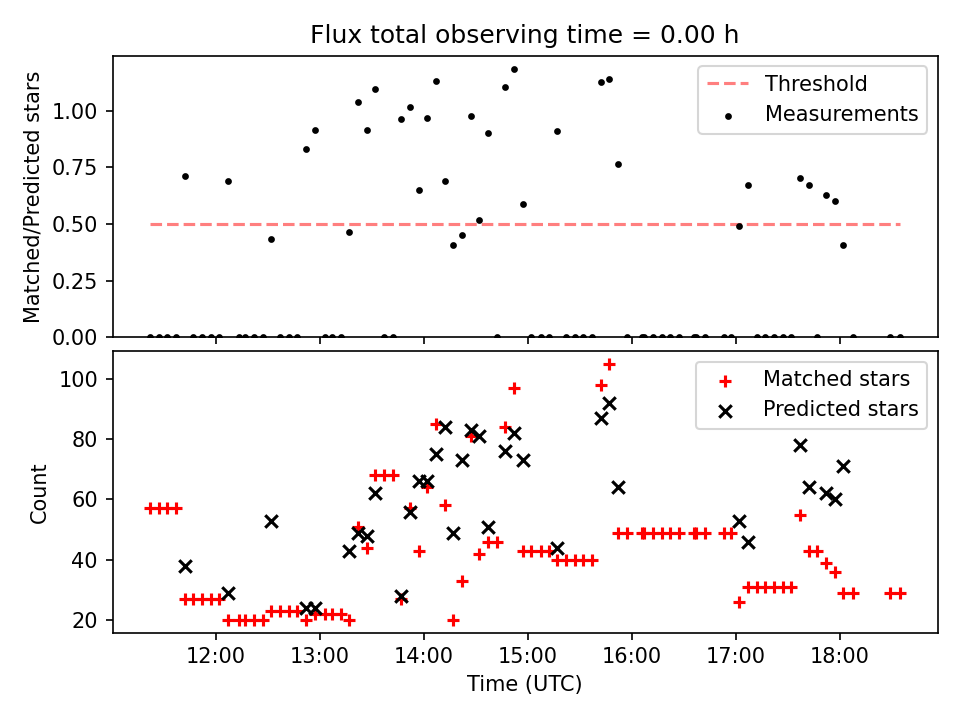 Flux total observing time = 0.00 h

Matched/Predicted stars

1.00
0.75
0.50
0.25
0.00

Threshold
Measurements

Count

100
80
60
40
20

Matched stars
Predicted stars

12:00
13:00
14:00
15:00
16:00
17:00
18:00

Time (UTC)